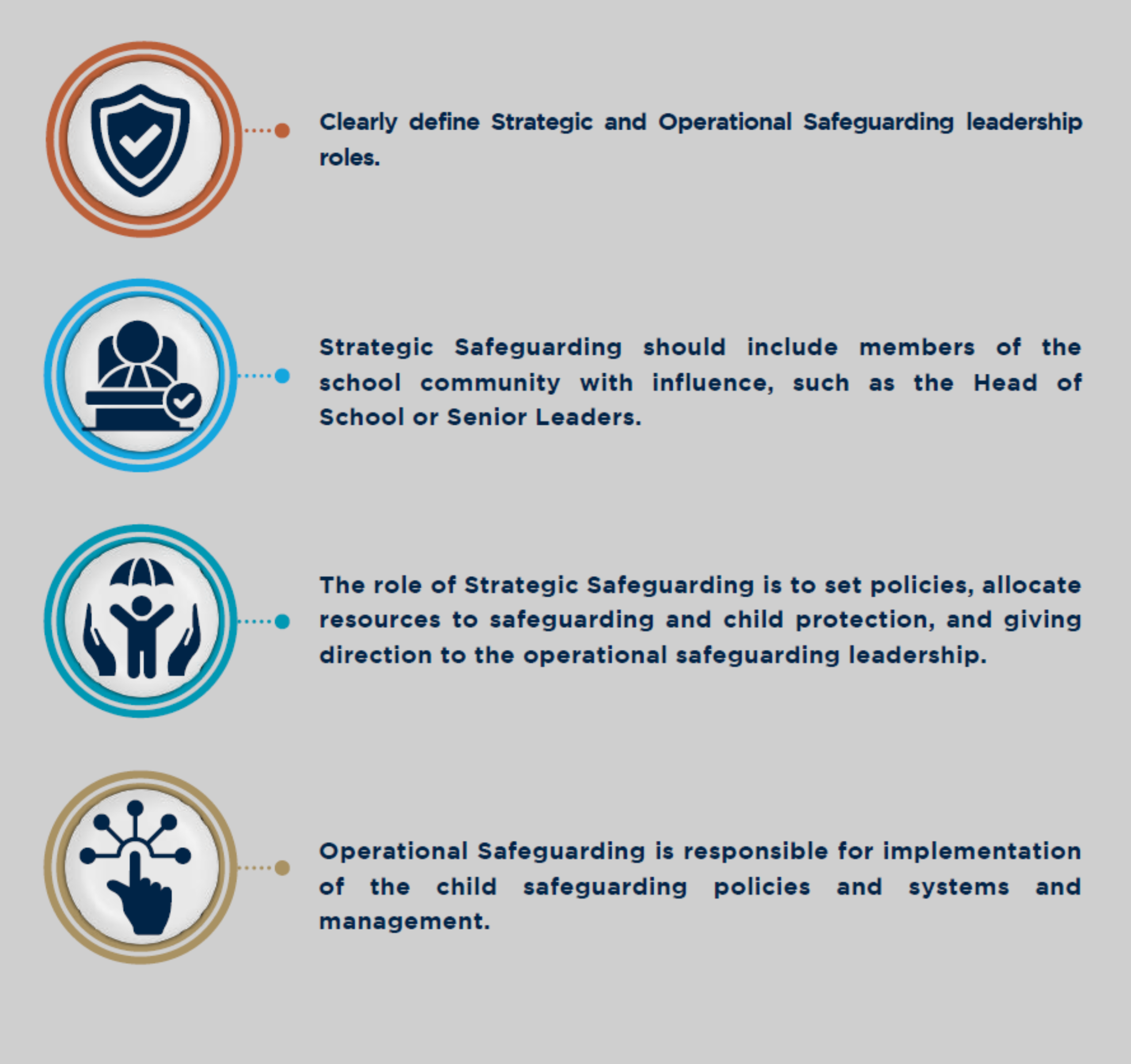 Clearly define Strategic and Operational Safeguarding leadership roles.

Strategic Safeguarding should include members of the school community with influence, such as the Head of School or Senior Leaders.

The role of Strategic Safeguarding is to set policies, allocate resources to safeguarding and child protection, and giving direction to the operational safeguarding leadership.

Operational Safeguarding is responsible for implementation of the child safeguarding policies and systems and management.